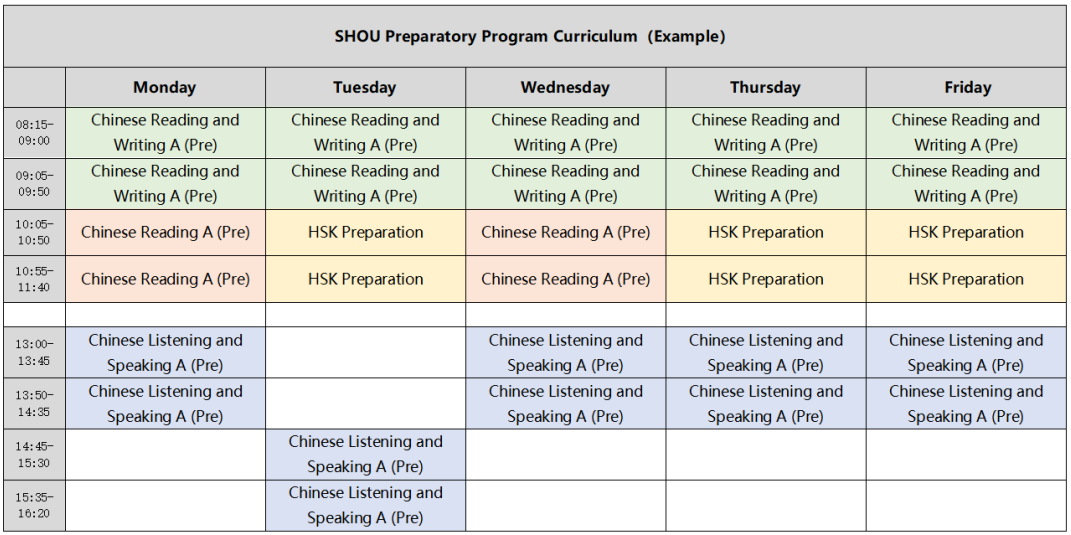 SHOU Preparatory Program Curriculum (Example)

| | Monday | Tuesday | Wednesday | Thursday | Friday |
|---|---|---|---|---|---|
| 08:15-09:00 | Chinese Reading and Writing A (Pre) | Chinese Reading and Writing A (Pre) | Chinese Reading and Writing A (Pre) | Chinese Reading and Writing A (Pre) | Chinese Reading and Writing A (Pre) |
| 09:05-09:50 | Chinese Reading and Writing A (Pre) | Chinese Reading and Writing A (Pre) | Chinese Reading and Writing A (Pre) | Chinese Reading and Writing A (Pre) | Chinese Reading and Writing A (Pre) |
| 10:05-10:50 | Chinese Reading A (Pre) | HSK Preparation | Chinese Reading A (Pre) | HSK Preparation | HSK Preparation |
| 10:55-11:40 | Chinese Reading A (Pre) | HSK Preparation | Chinese Reading A (Pre) | HSK Preparation | HSK Preparation |
| | | | | | |
| 13:00-13:45 | Chinese Listening and Speaking A (Pre) | | Chinese Listening and Speaking A (Pre) | Chinese Listening and Speaking A (Pre) | Chinese Listening and Speaking A (Pre) |
| 13:50-14:35 | Chinese Listening and Speaking A (Pre) | | Chinese Listening and Speaking A (Pre) | Chinese Listening and Speaking A (Pre) | Chinese Listening and Speaking A (Pre) |
| 14:45-15:30 | | Chinese Listening and Speaking A (Pre) | | | |
| 15:35-16:20 | | Chinese Listening and Speaking A (Pre) | | | |